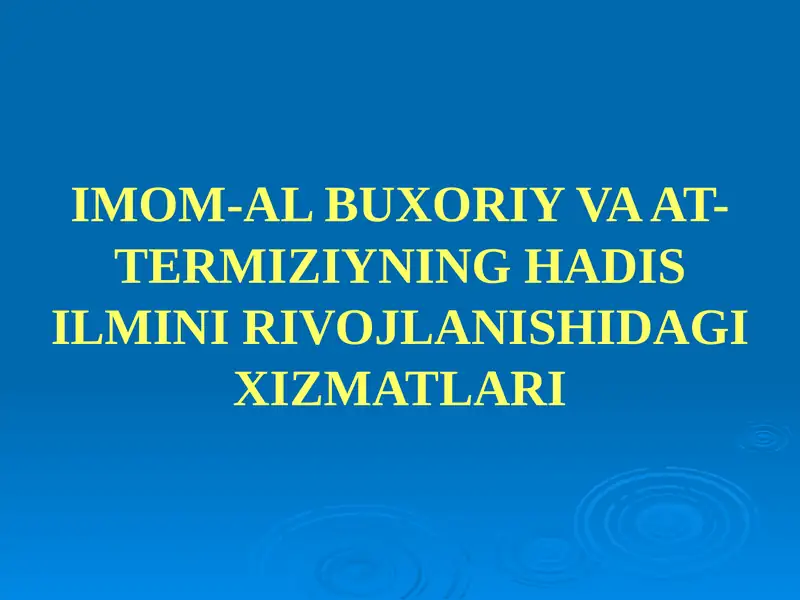 IMOM-AL BUXORIY VA AT-TERMIZIYNING HADIS ILMINI RIVOJLANISHIDAGI XIZMATLARI